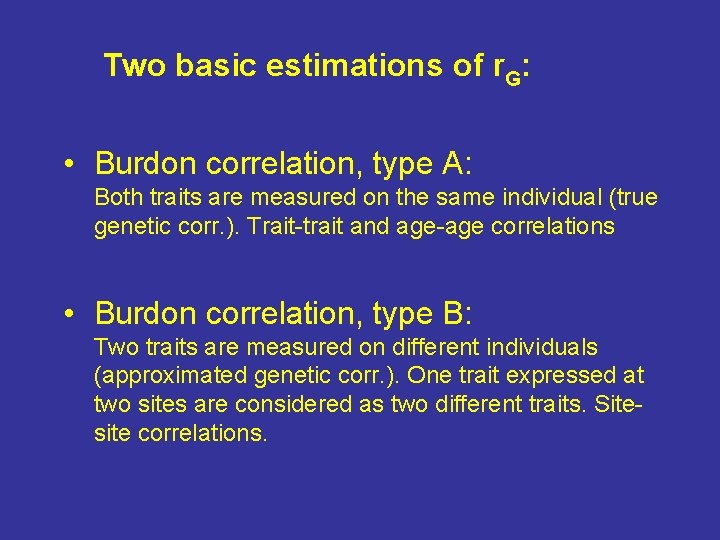 Two basic estimations of $r_G$:

• Burdon correlation, type A:
Both traits are measured on the same individual (true genetic corr.). Trait-trait and age-age correlations

• Burdon correlation, type B:
Two traits are measured on different individuals (approximated genetic corr.). One trait expressed at two sites are considered as two different traits. Site-site correlations.